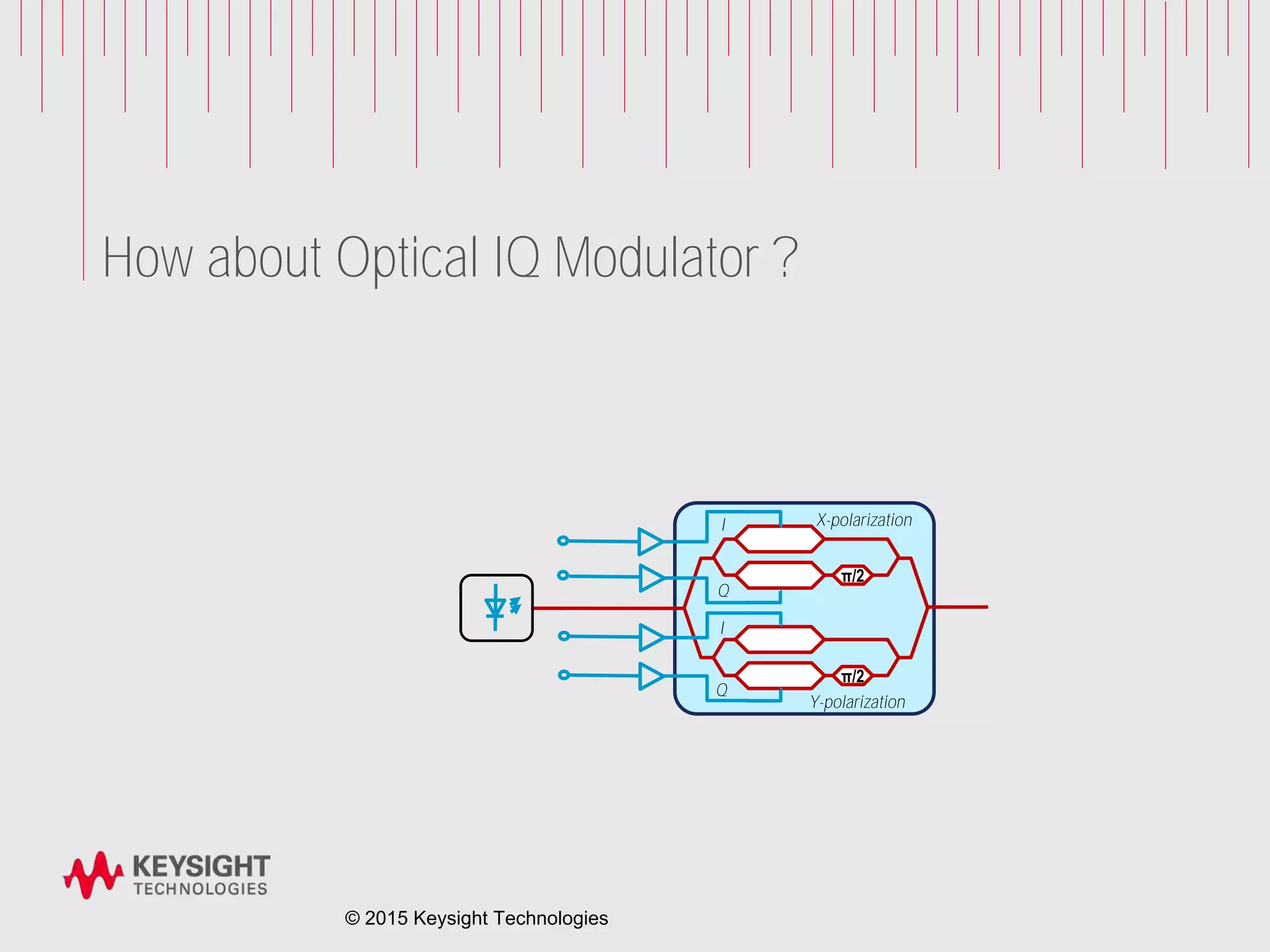 How about Optical IQ Modulator ?

X-polarization

I

$\pi/2$

Q

I

$\pi/2$

Q

Y-polarization

KEYSIGHT
TECHNOLOGIES

© 2015 Keysight Technologies